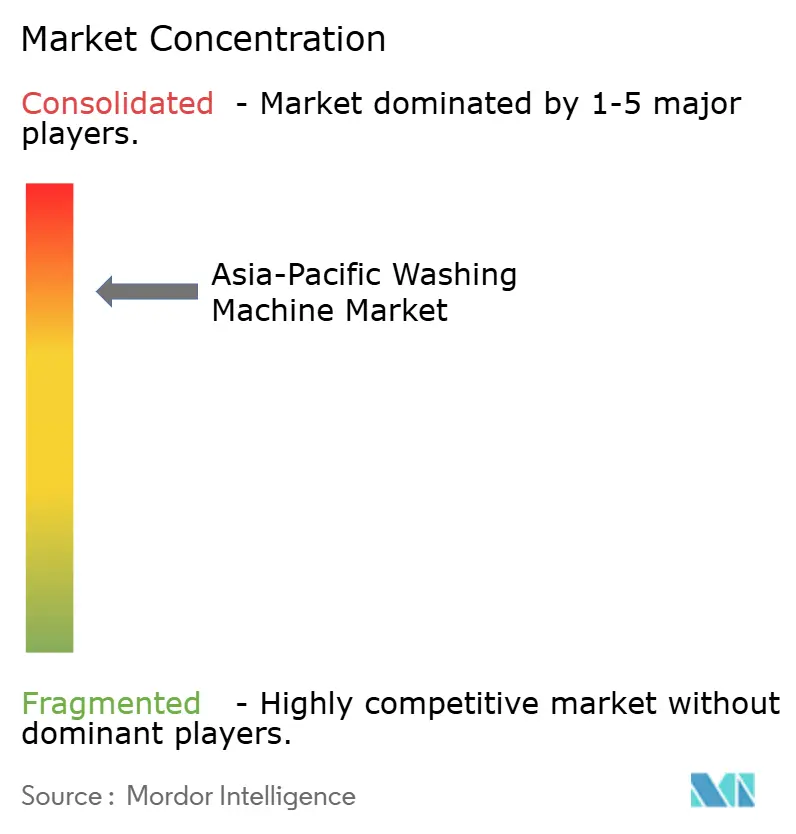 Market Concentration

Consolidated - Market dominated by 1-5 major players.

Asia-Pacific Washing Machine Market

Fragmented - Highly competitive market without dominant players.

Source : Mordor Intelligence